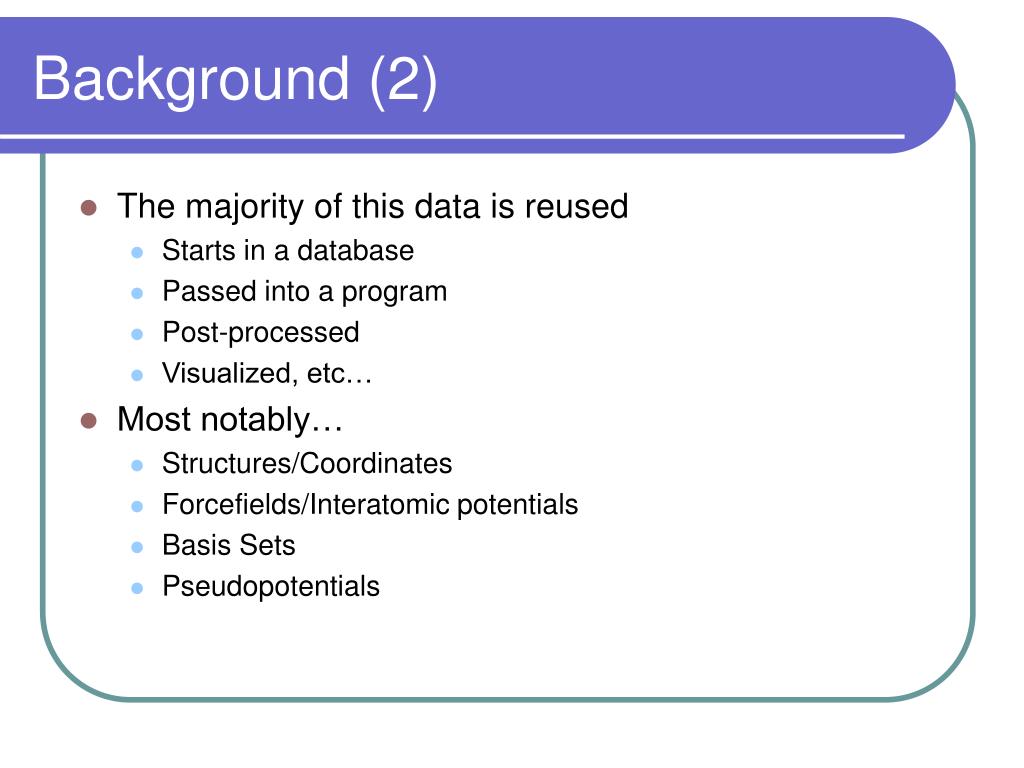 Background (2)

- The majority of this data is reused
  - Starts in a database
  - Passed into a program
  - Post-processed
  - Visualized, etc…
- Most notably…
  - Structures/Coordinates
  - Forcefields/Interatomic potentials
  - Basis Sets
  - Pseudopotentials